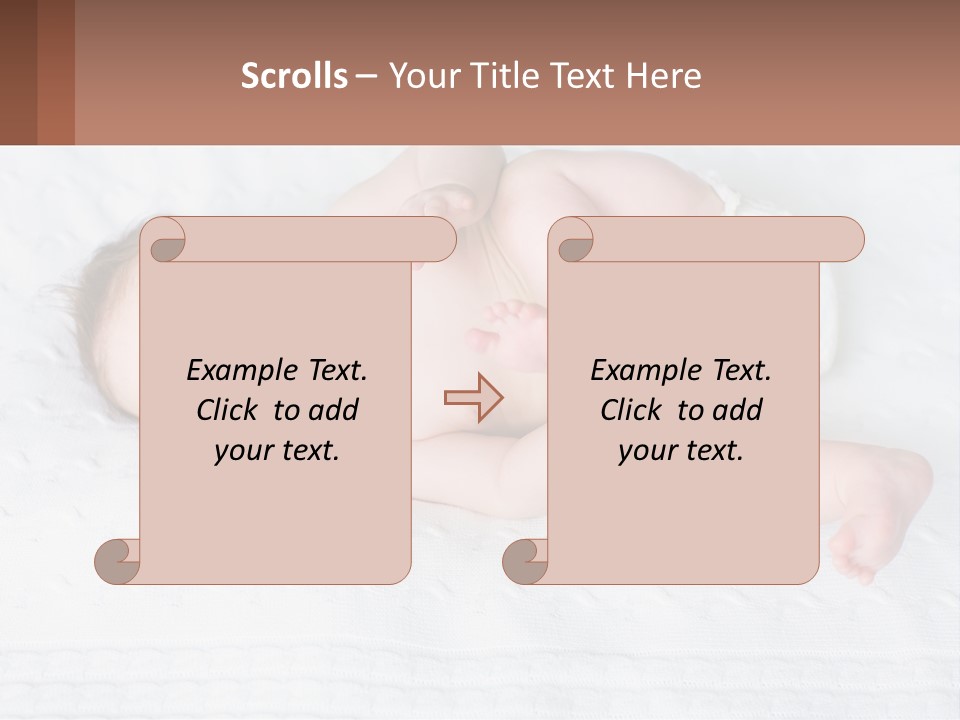 Scrolls – Your Title Text Here

Example Text. Click to add your text.

Example Text. Click to add your text.